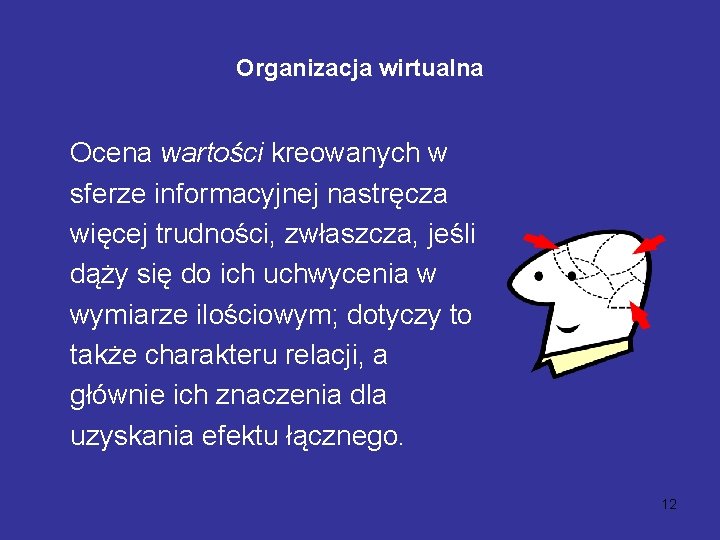 Organizacja wirtualna

Ocena wartości kreowanych w sferze informacyjnej nastręcza więcej trudności, zwłaszcza, jeśli dąży się do ich uchwycenia w wymiarze ilościowym; dotyczy to także charakteru relacji, a głównie ich znaczenia dla uzyskania efektu łącznego.

12